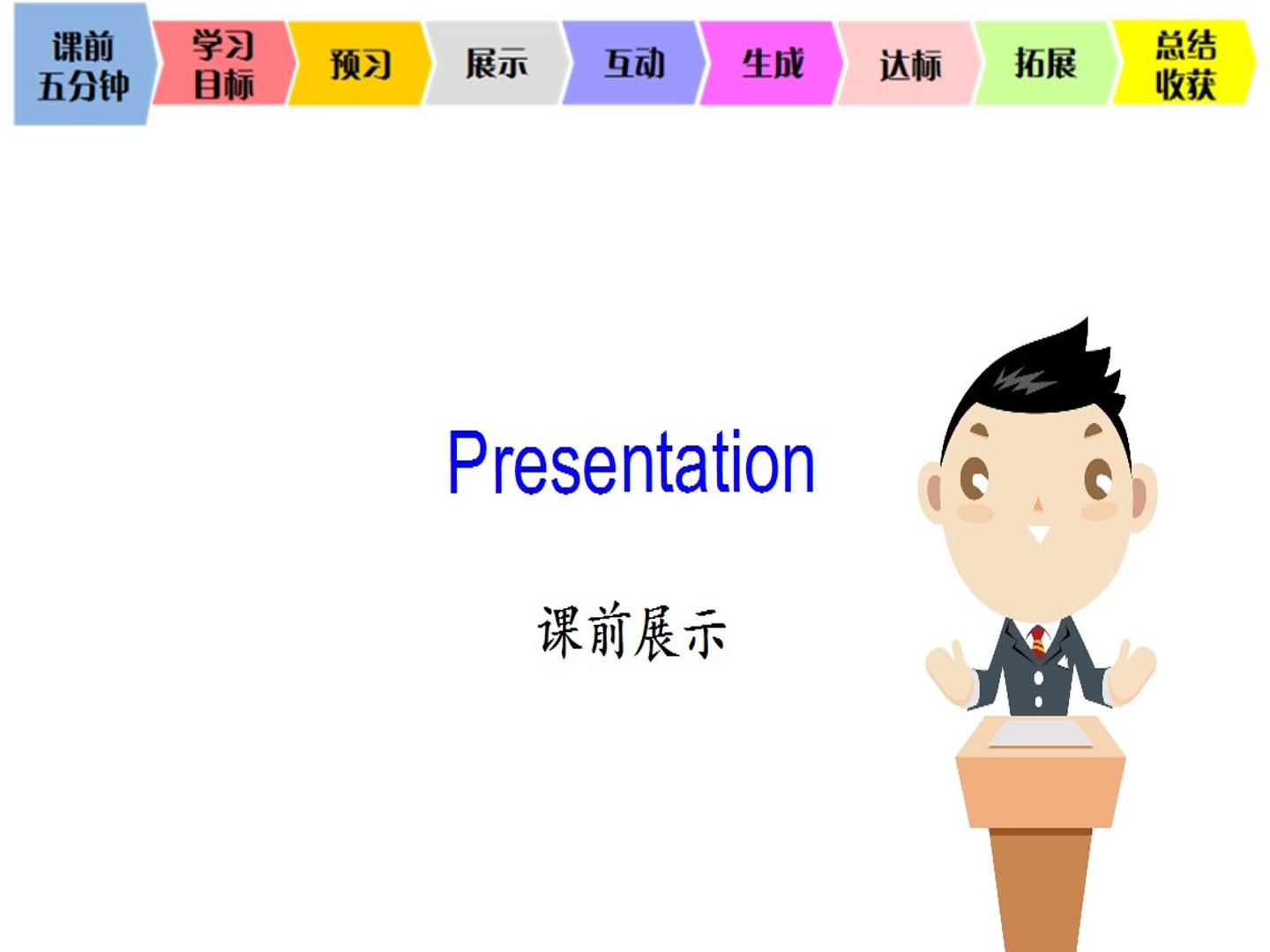 课前五分钟

学习目标

预习

展示

互动

生成

达标

拓展

总结收获

Presentation

课前展示